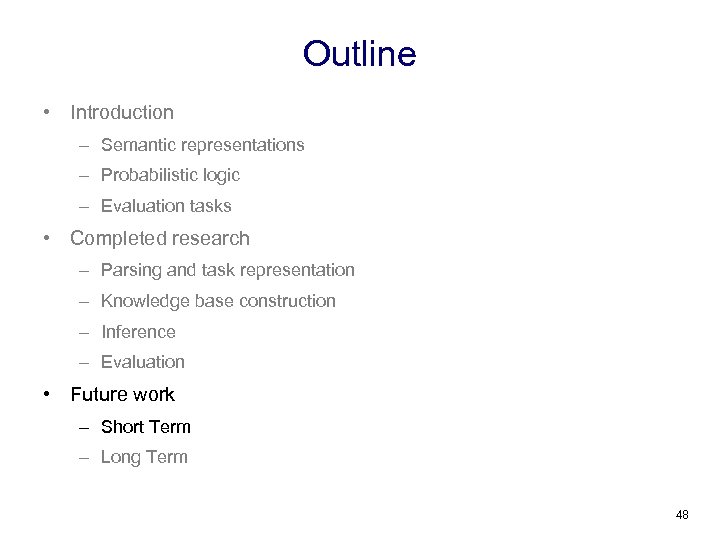 Outline

• Introduction
– Semantic representations
– Probabilistic logic
– Evaluation tasks
• Completed research
– Parsing and task representation
– Knowledge base construction
– Inference
– Evaluation
• Future work
– Short Term
– Long Term

48